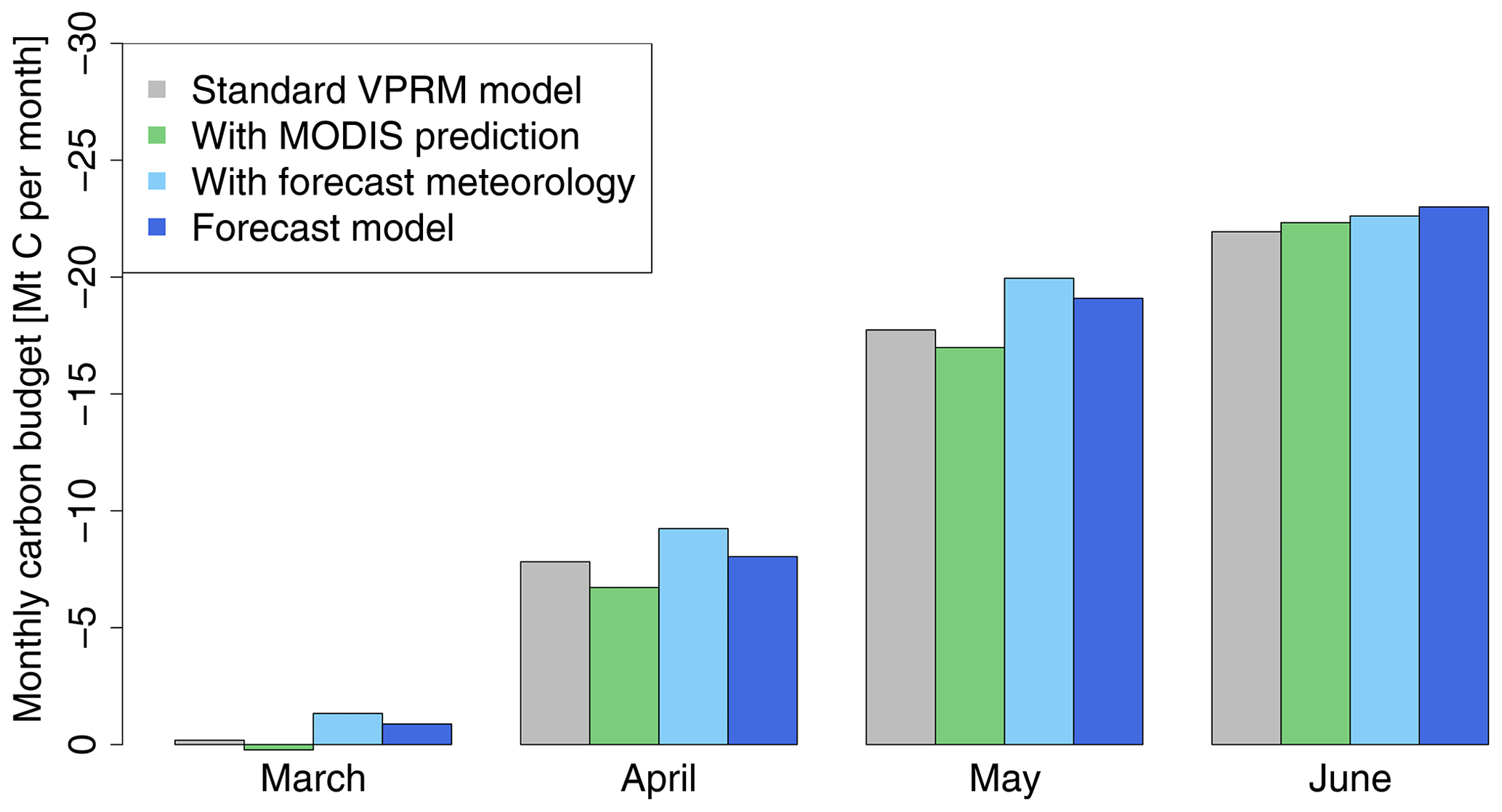 Monthly carbon budget [Mt C per month]

−30
−25
−20
−15
−10
−5
0

Standard VPRM model
With MODIS prediction
With forecast meteorology
Forecast model

March
April
May
June